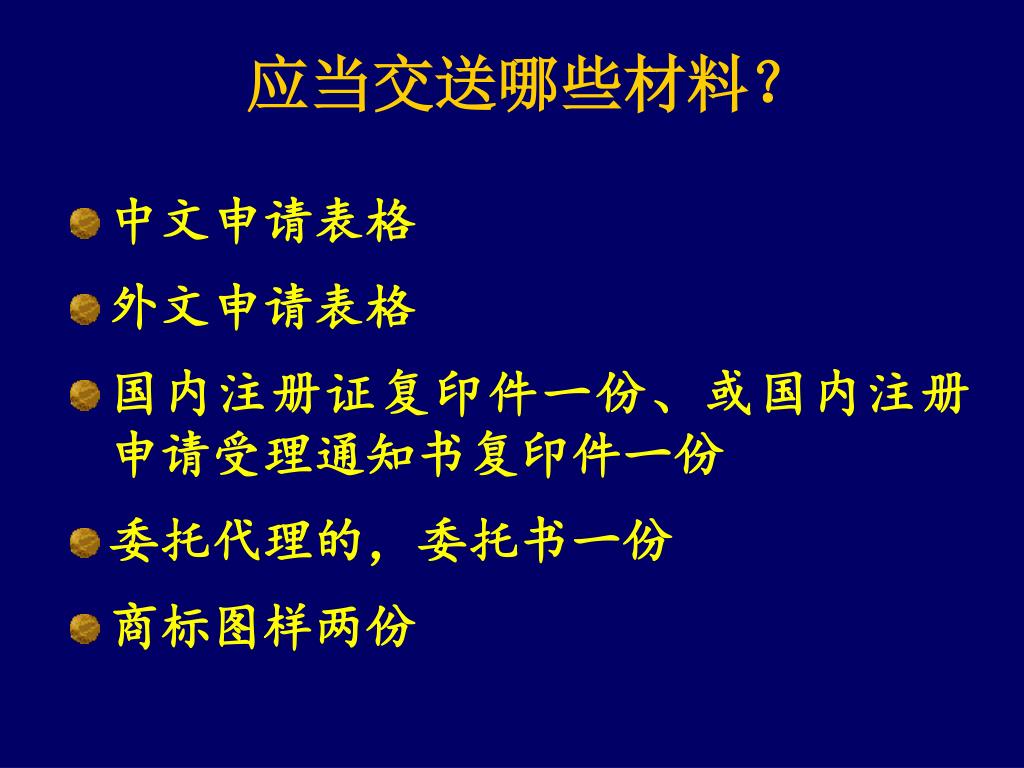 应当交送哪些材料？

中文申请表格

外文申请表格

国内注册证复印件一份、或国内注册申请受理通知书复印件一份

委托代理的，委托书一份

商标图样两份